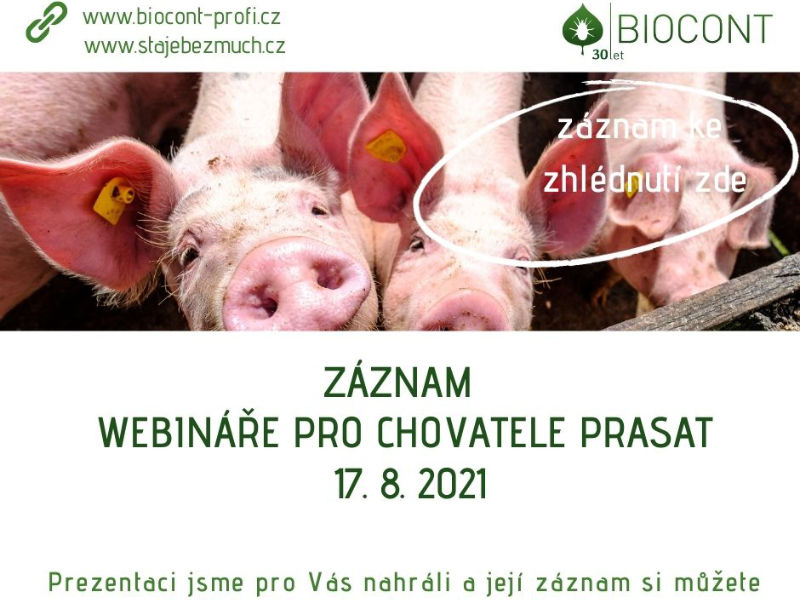 www.biocont-profi.cz
www.stajebezmuch.cz

BIOCONT 30 let

záznam ke zhlédnutí zde

ZÁZNAM
WEBINÁŘE PRO CHOVATELE PRASAT
17. 8. 2021

Prezentaci jsme pro Vás nahráli a její záznam si můžete